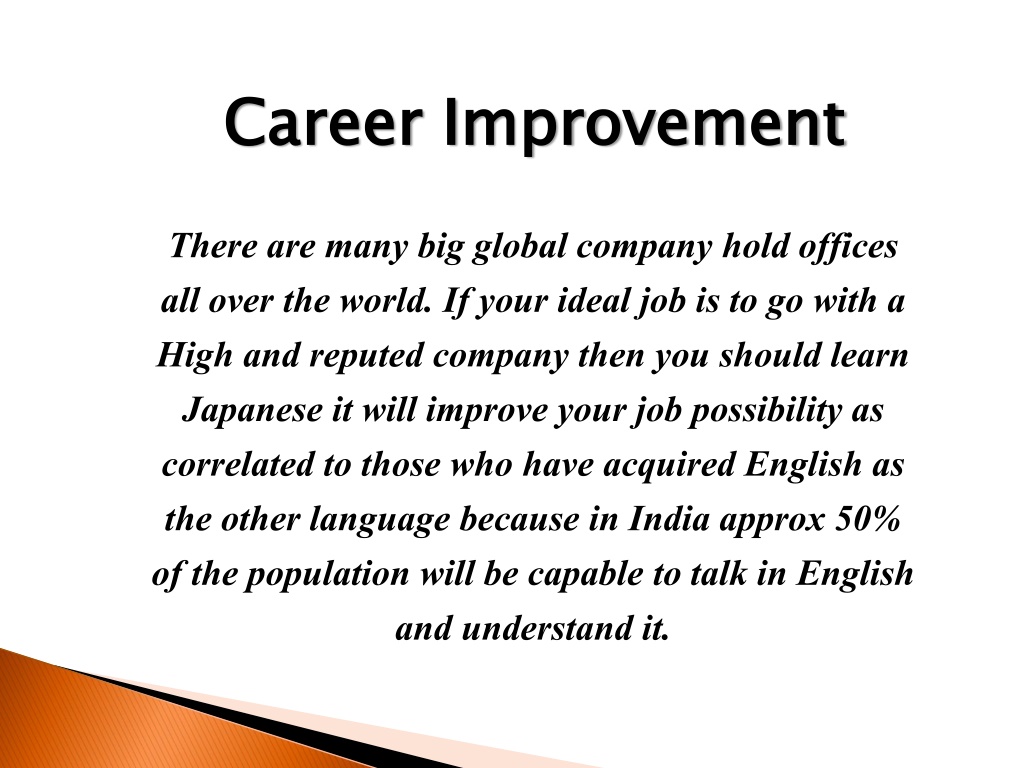 Career Improvement

There are many big global company hold offices all over the world. If your ideal job is to go with a High and reputed company then you should learn Japanese it will improve your job possibility as correlated to those who have acquired English as the other language because in India approx 50% of the population will be capable to talk in English and understand it.